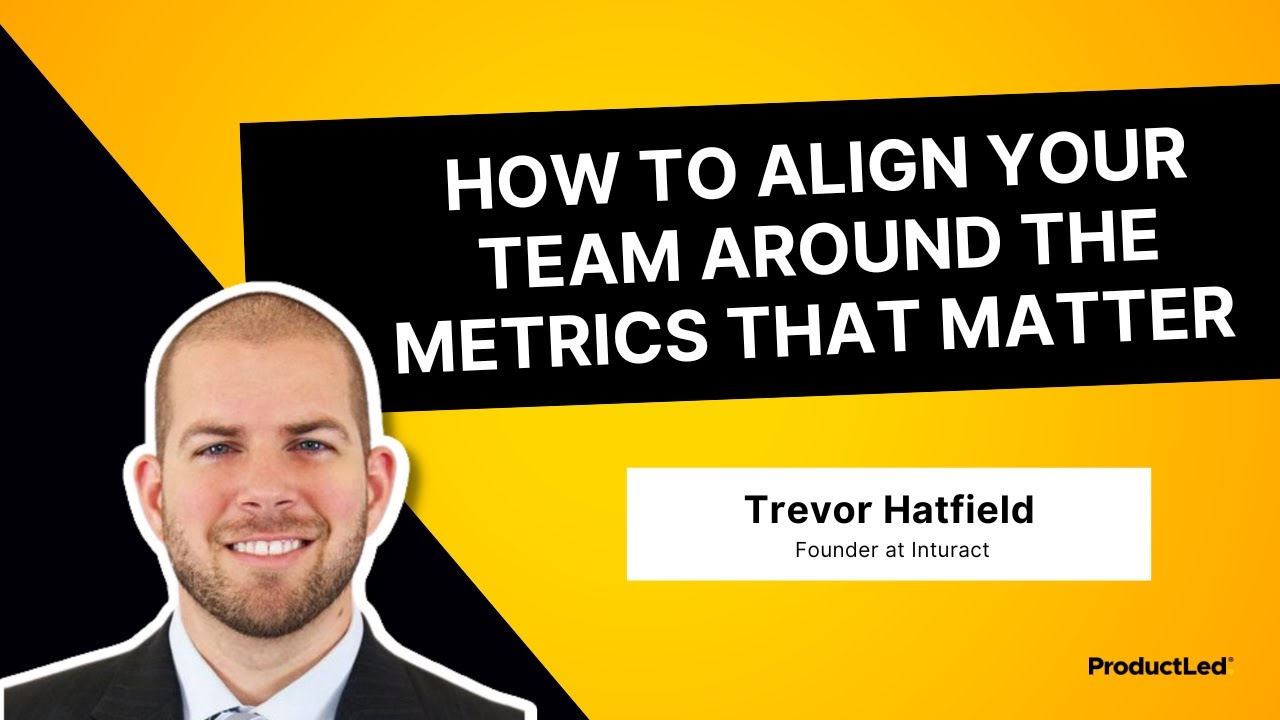 HOW TO ALIGN YOUR TEAM AROUND THE METRICS THAT MATTER

Trevor Hatfield
Founder at Inturact

ProductLed®